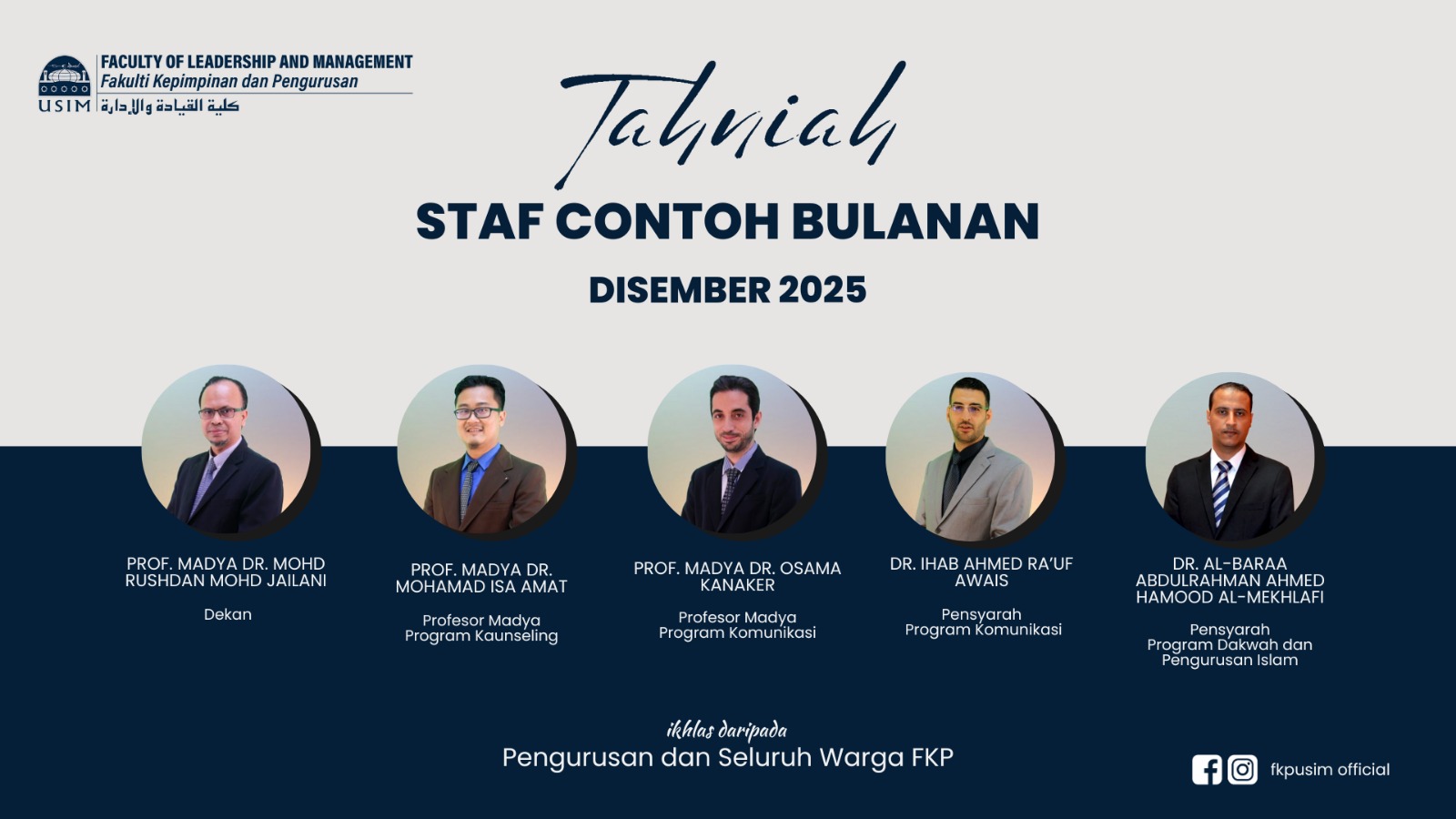 USIM FACULTY OF LEADERSHIP AND MANAGEMENT
Fakulti Kepimpinan dan Pengurusan
كلية القيادة والإدارة

Tahniah

STAF CONTOH BULANAN

DISEMBER 2025

PROF. MADYA DR. MOHD RUSHDAN MOHD JAILANI

Dekan

PROF. MADYA DR. MOHAMAD ISA AMAT

Profesor Madya
Program Kaunseling

PROF. MADYA DR. OSAMA KANAKER

Profesor Madya
Program Komunikasi

DR. IHAB AHMED RA'UF AWAIS

Pensyarah
Program Komunikasi

DR. AL-BARAA ABDULRAHMAN AHMED HAMOOD AL-MEKHLAFI

Pensyarah
Program Dakwah dan Pengurusan Islam

ikhlas daripada
Pengurusan dan Seluruh Warga FKP

fkpusim official